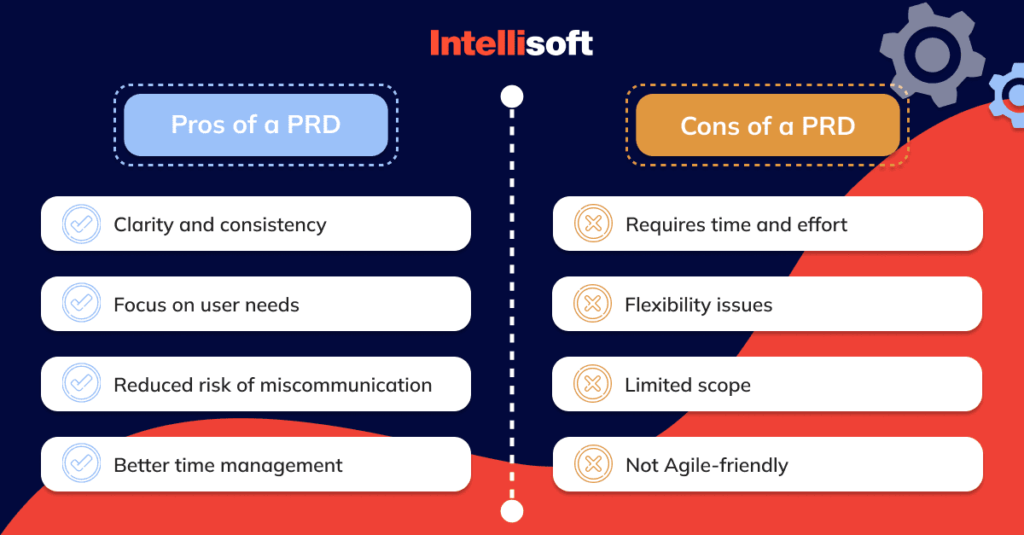 Intellisoft

Pros of a PRD

Clarity and consistency

Focus on user needs

Reduced risk of miscommunication

Better time management

Cons of a PRD

Requires time and effort

Flexibility issues

Limited scope

Not Agile-friendly